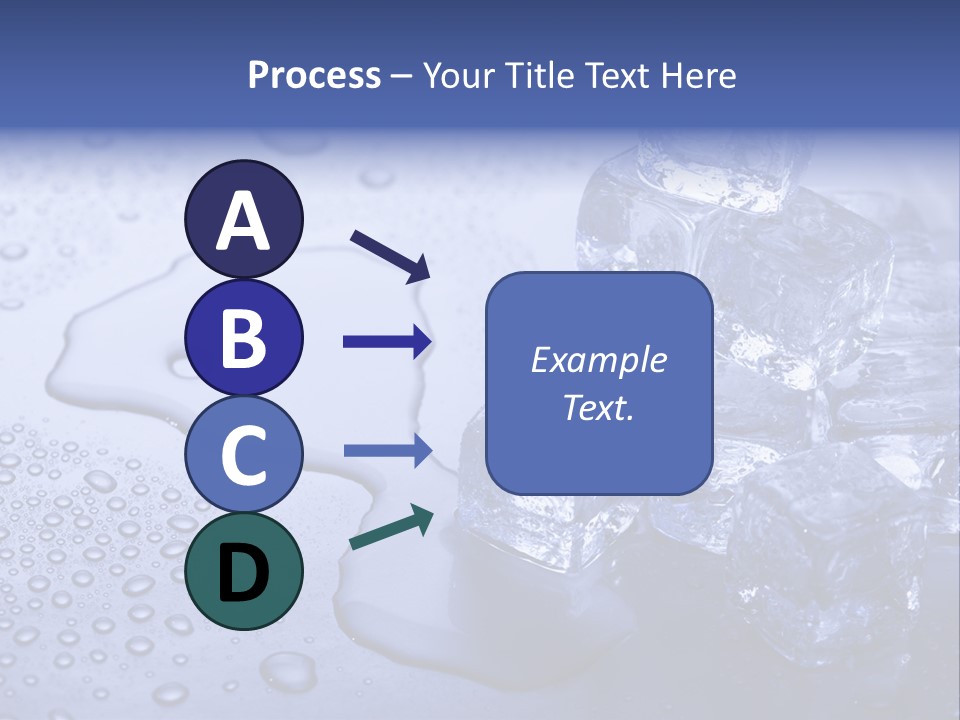 Process – Your Title Text Here

A
B
C
D

Example Text.